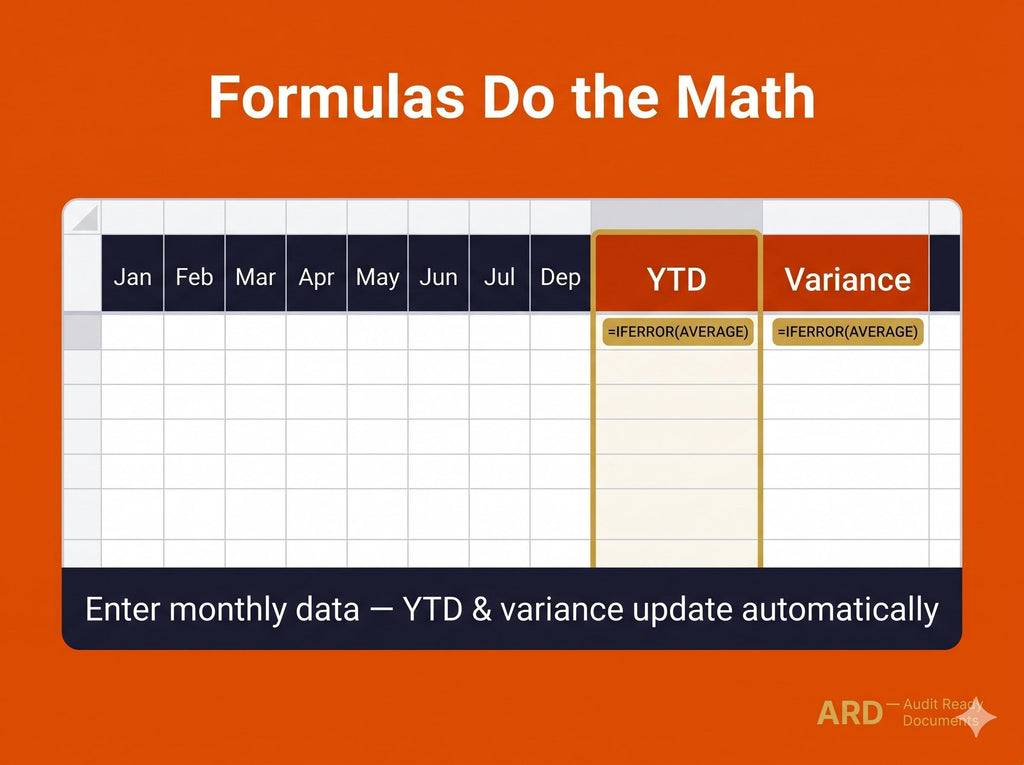 Formulas Do the Math

| Jan | Feb | Mar | Apr | May | Jun | Jul | Dep | YTD | Variance |
|---|---|---|---|---|---|---|---|---|---|
| | | | | | | | | =IFERROR(AVERAGE) | =IFERROR(AVERAGE) |

Enter monthly data — YTD & variance update automatically

ARD — Audit Ready Documents